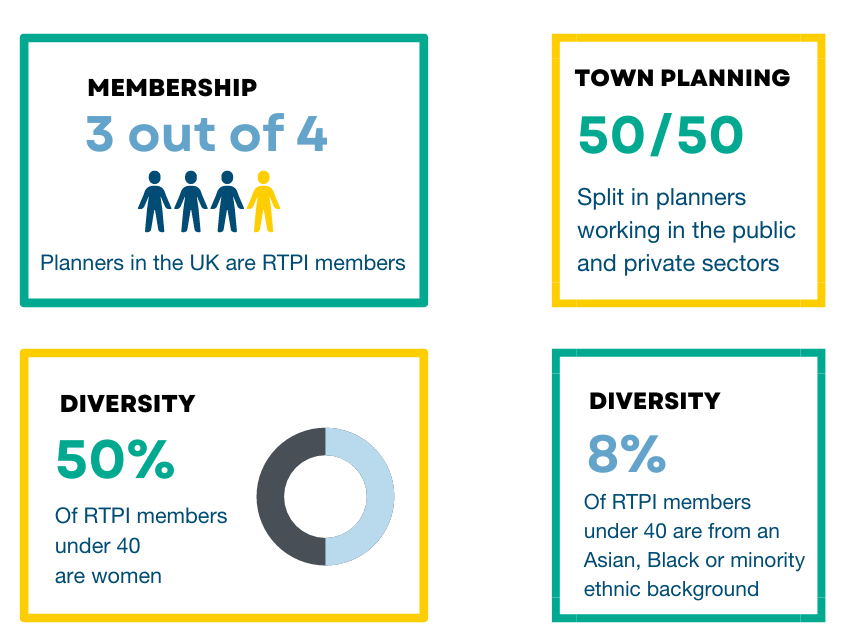 MEMBERSHIP
3 out of 4

Planners in the UK are RTPI members

TOWN PLANNING
50/50

Split in planners working in the public and private sectors

DIVERSITY
50%

Of RTPI members under 40 are women

DIVERSITY
8%

Of RTPI members under 40 are from an Asian, Black or minority ethnic background